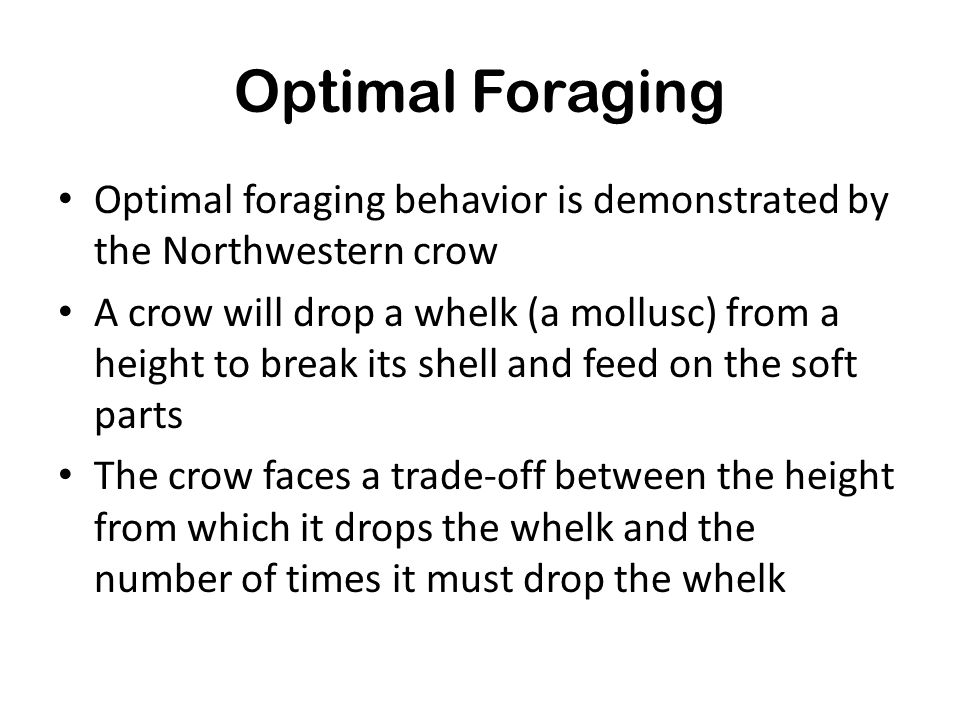 Optimal Foraging

• Optimal foraging behavior is demonstrated by the Northwestern crow

• A crow will drop a whelk (a mollusc) from a height to break its shell and feed on the soft parts

• The crow faces a trade-off between the height from which it drops the whelk and the number of times it must drop the whelk